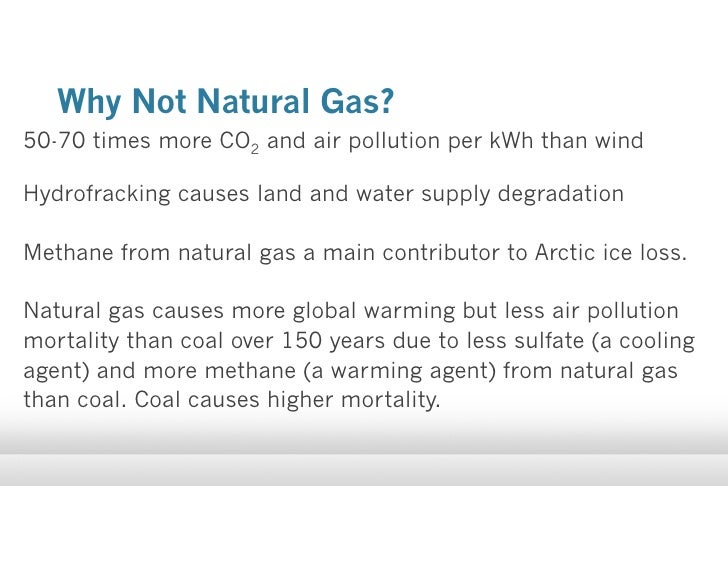 Why Not Natural Gas?

50-70 times more $CO_2$ and air pollution per kWh than wind

Hydrofracking causes land and water supply degradation

Methane from natural gas a main contributor to Arctic ice loss.

Natural gas causes more global warming but less air pollution mortality than coal over 150 years due to less sulfate (a cooling agent) and more methane (a warming agent) from natural gas than coal. Coal causes higher mortality.